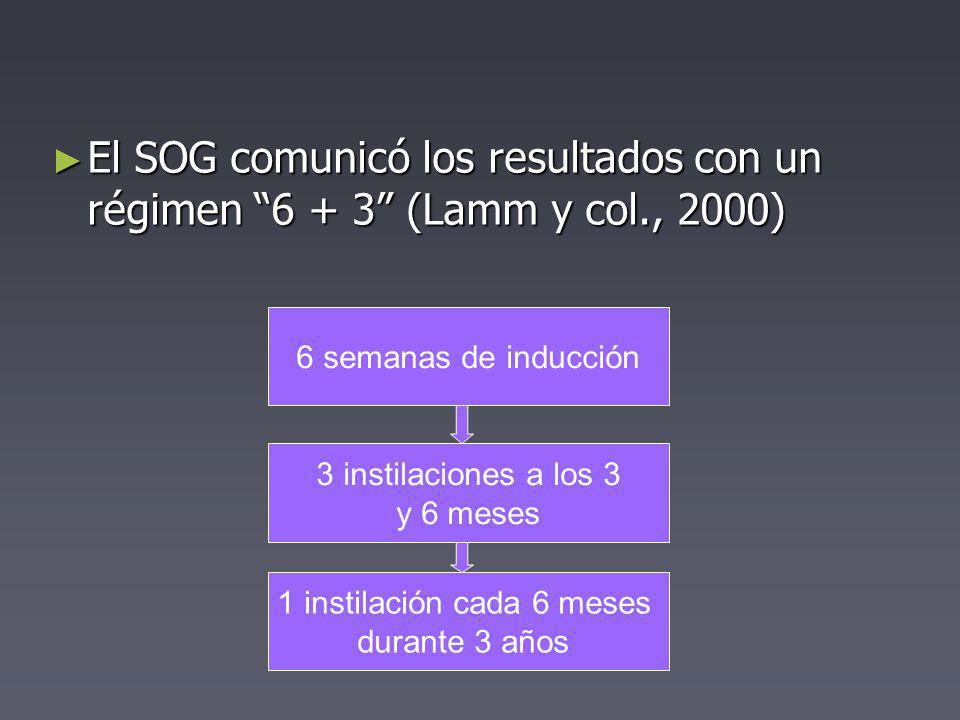 ► El SOG comunicó los resultados con un régimen “6 + 3” (Lamm y col., 2000)

6 semanas de inducción

3 instilaciones a los 3 y 6 meses

1 instilación cada 6 meses durante 3 años